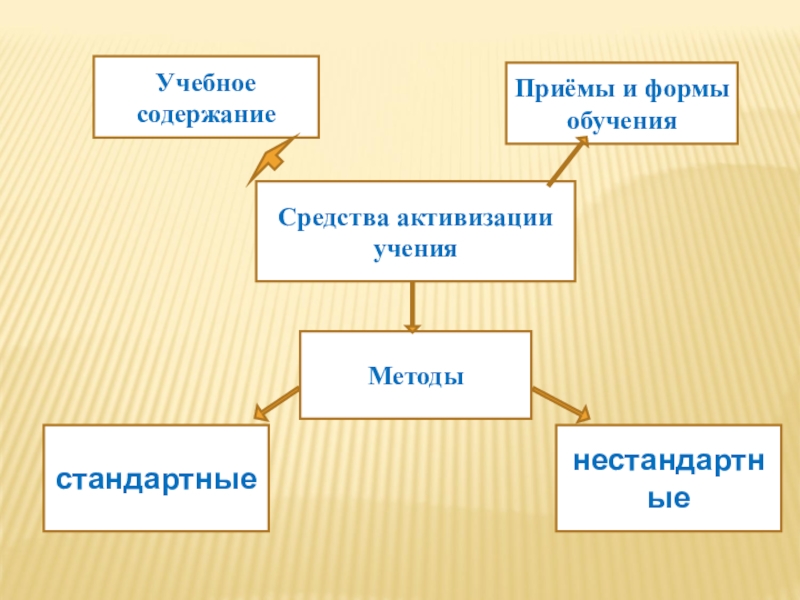 Учебное содержание

Приёмы и формы обучения

Средства активизации учения

Методы

стандартные

нестандартные